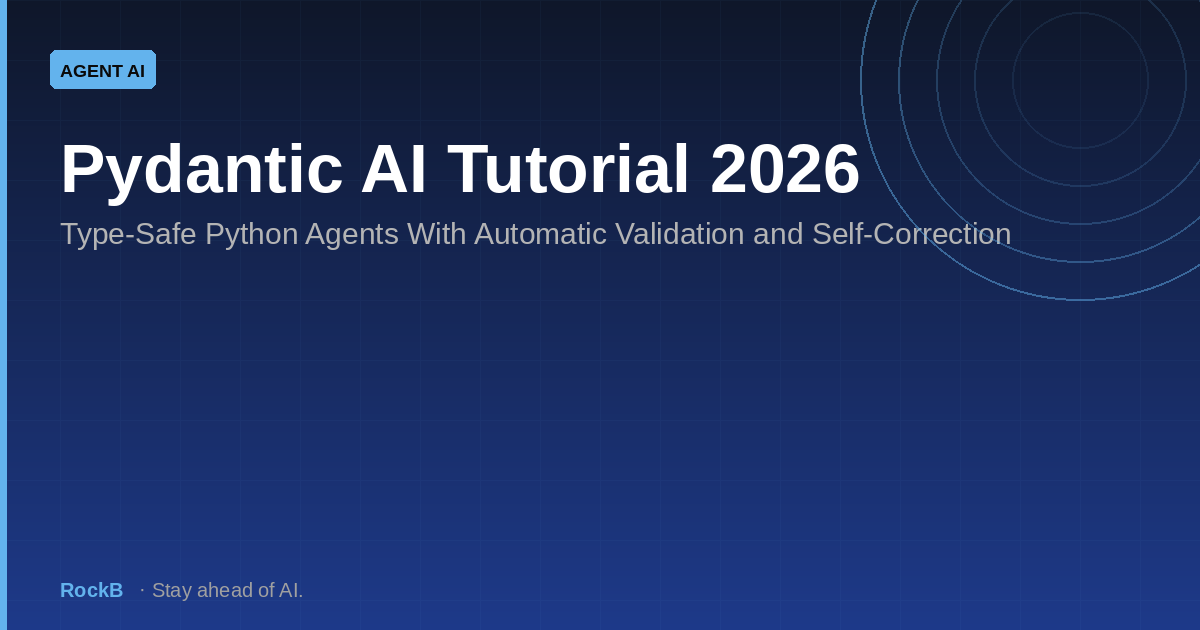 AGENT AI

Pydantic AI Tutorial 2026

Type-Safe Python Agents With Automatic Validation and Self-Correction

RockB · Stay ahead of AI.